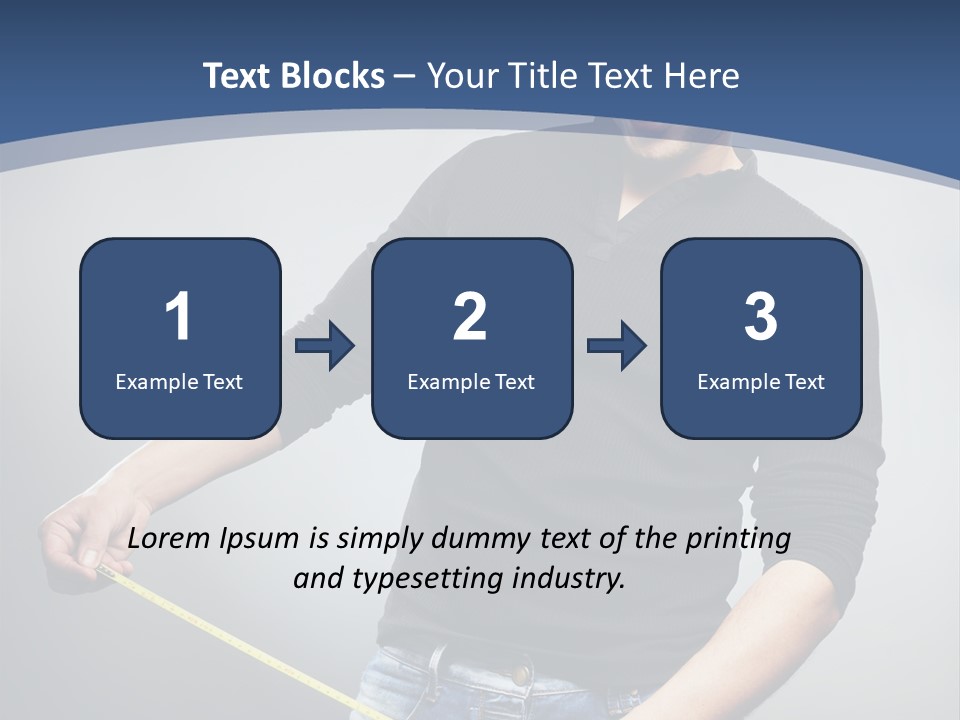 Text Blocks – Your Title Text Here

1
Example Text

2
Example Text

3
Example Text

Lorem Ipsum is simply dummy text of the printing and typesetting industry.